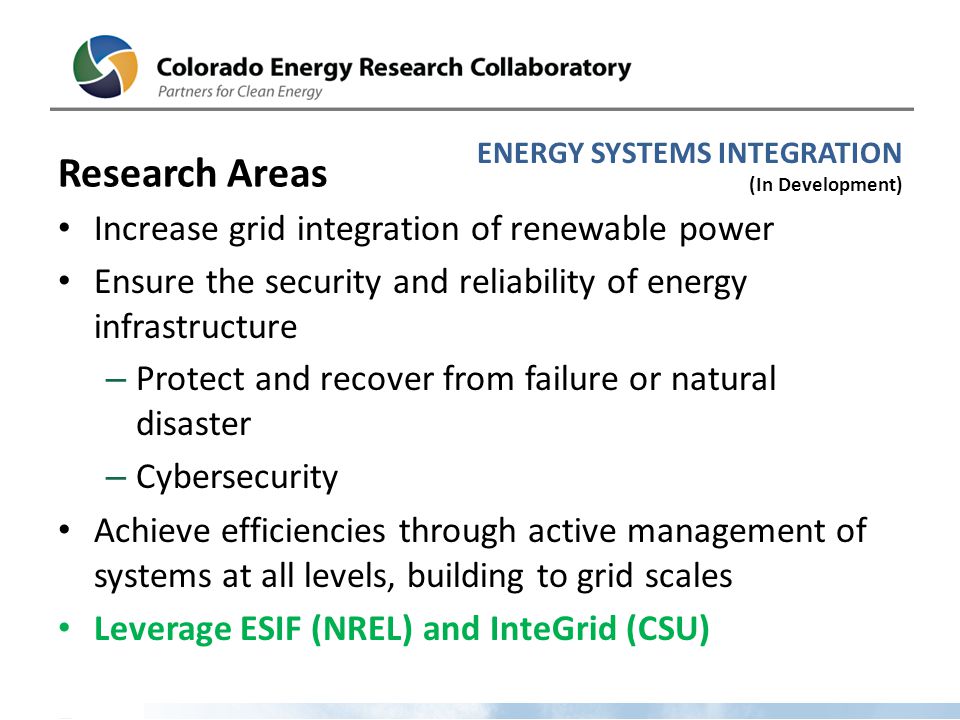 Colorado Energy Research Collaboratory
Partners for Clean Energy

ENERGY SYSTEMS INTEGRATION
(In Development)

Research Areas

• Increase grid integration of renewable power
• Ensure the security and reliability of energy infrastructure
– Protect and recover from failure or natural disaster
– Cybersecurity
• Achieve efficiencies through active management of systems at all levels, building to grid scales
• Leverage ESIF (NREL) and InteGrid (CSU)